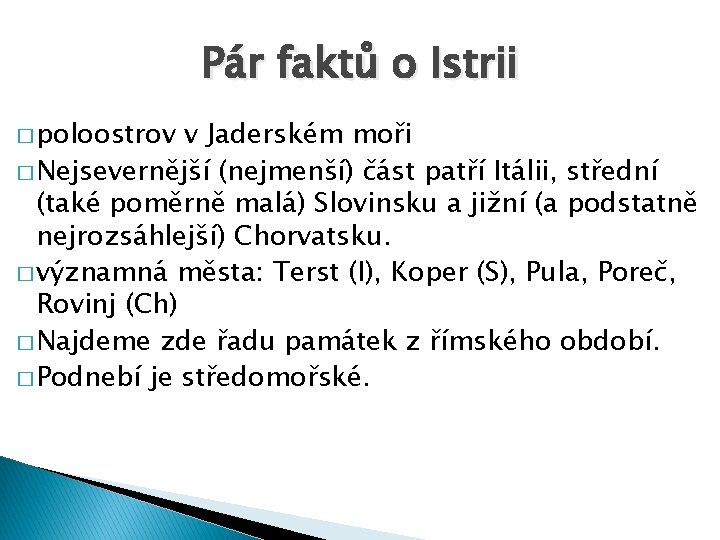 Pár faktů o Istrii

□ poloostrov v Jaderském moři
□ Nejsevernější (nejmenší) část patří Itálii, střední (také poměrně malá) Slovinsku a jižní (a podstatně nejrozsáhlejší) Chorvatsku.
□ významná města: Terst (I), Koper (S), Pula, Poreč, Rovinj (Ch)
□ Najdeme zde řadu památek z římského období.
□ Podnebí je středomořské.